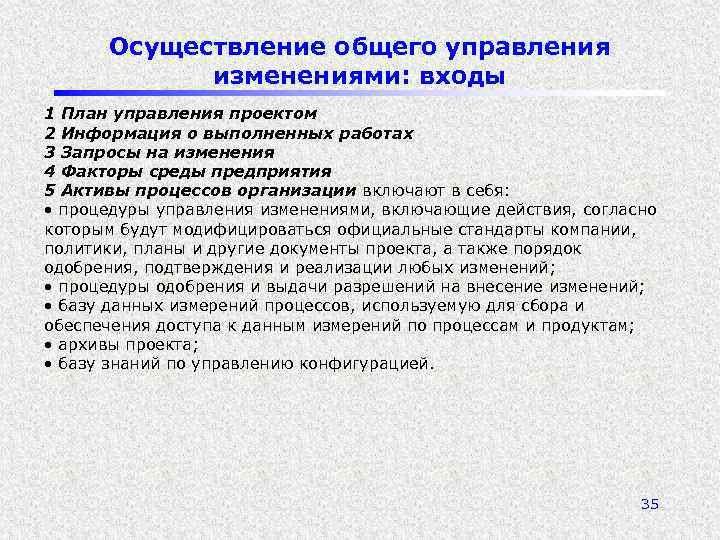 Осуществление общего управления изменениями: входы

1 План управления проектом
2 Информация о выполненных работах
3 Запросы на изменения
4 Факторы среды предприятия
5 Активы процессов организации включают в себя:
• процедуры управления изменениями, включающие действия, согласно которым будут модифицироваться официальные стандарты компании, политики, планы и другие документы проекта, а также порядок одобрения, подтверждения и реализации любых изменений;
• процедуры одобрения и выдачи разрешений на внесение изменений;
• базу данных измерений процессов, используемую для сбора и обеспечения доступа к данным измерений по процессам и продуктам;
• архивы проекта;
• базу знаний по управлению конфигурацией.

35